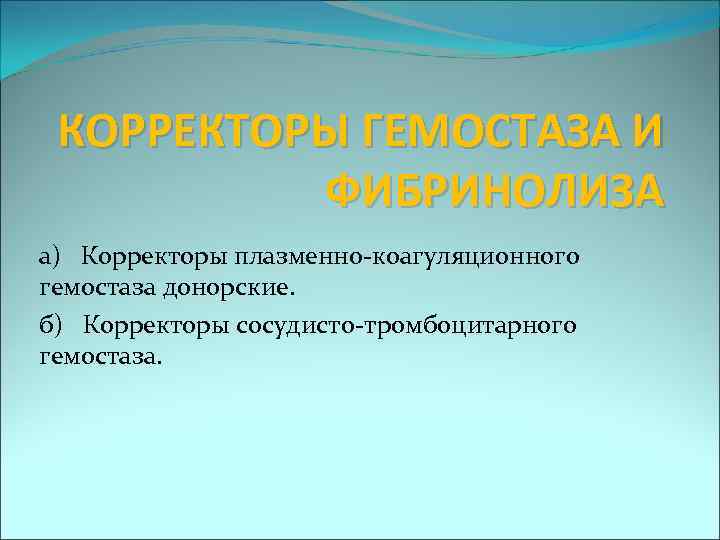 КОРРЕКТОРЫ ГЕМОСТАЗА И ФИБРИНОЛИЗА

а) Корректоры плазменно-коагуляционного гемостаза донорские.

б) Корректоры сосудисто-тромбоцитарного гемостаза.